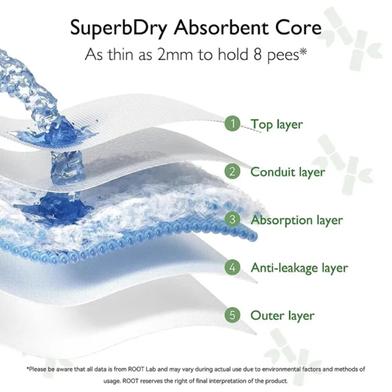 SuperbDry Absorbent Core

As thin as 2mm to hold 8 pees*

1 Top layer

2 Conduit layer

3 Absorption layer

4 Anti-leakage layer

5 Outer layer

*Please be aware that all data is from ROOT Lab and may vary during actual use due to environmental factors and methods of usage. ROOT reserves the right of final interpretation of the product.